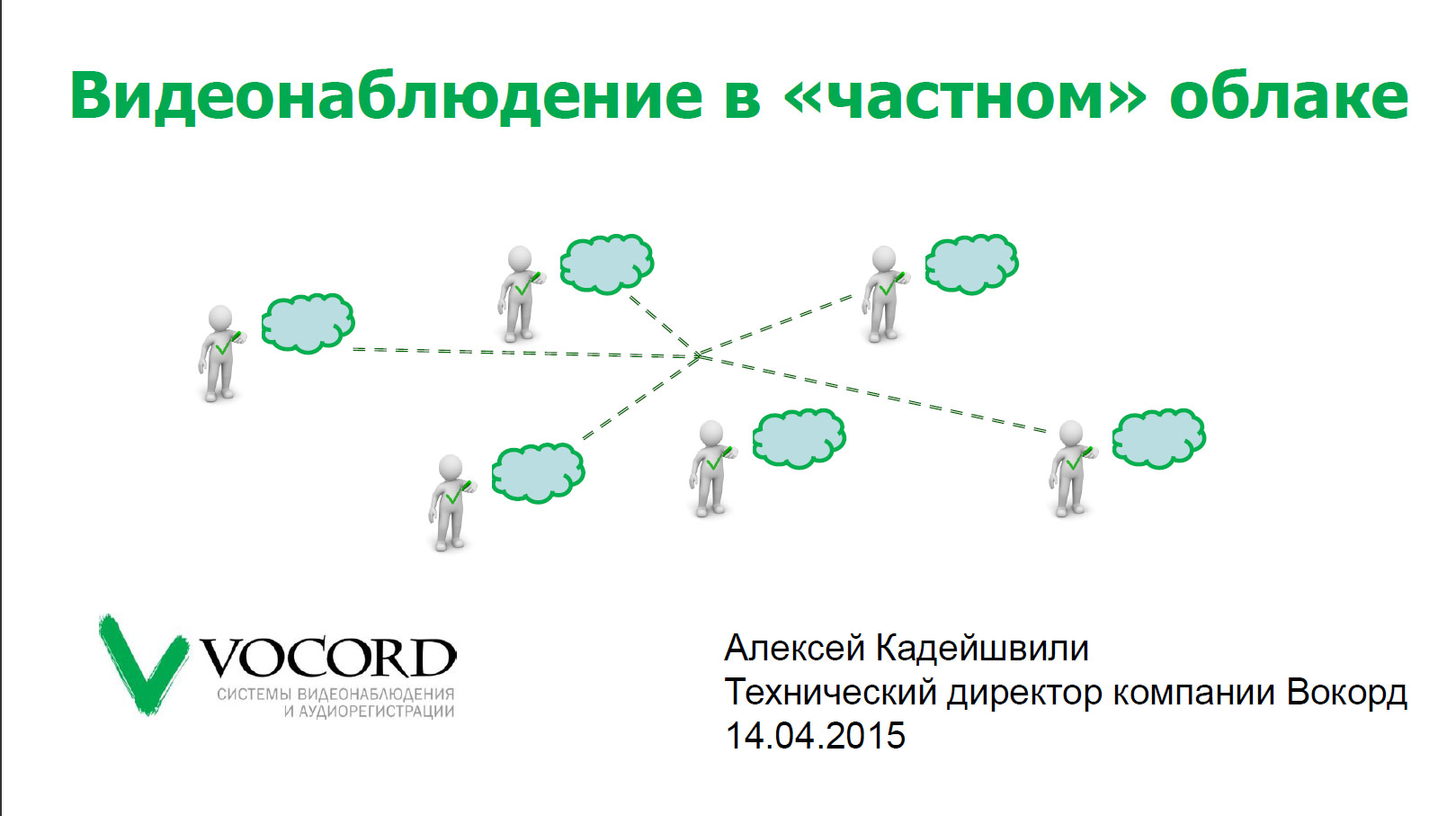 Видеонаблюдение в «частном» облаке

VOCORD
СИСТЕМЫ ВИДЕОНАБЛЮДЕНИЯ
И АУДИОРЕГИСТРАЦИИ

Алексей Кадейшвили
Технический директор компании Вокорд
14.04.2015